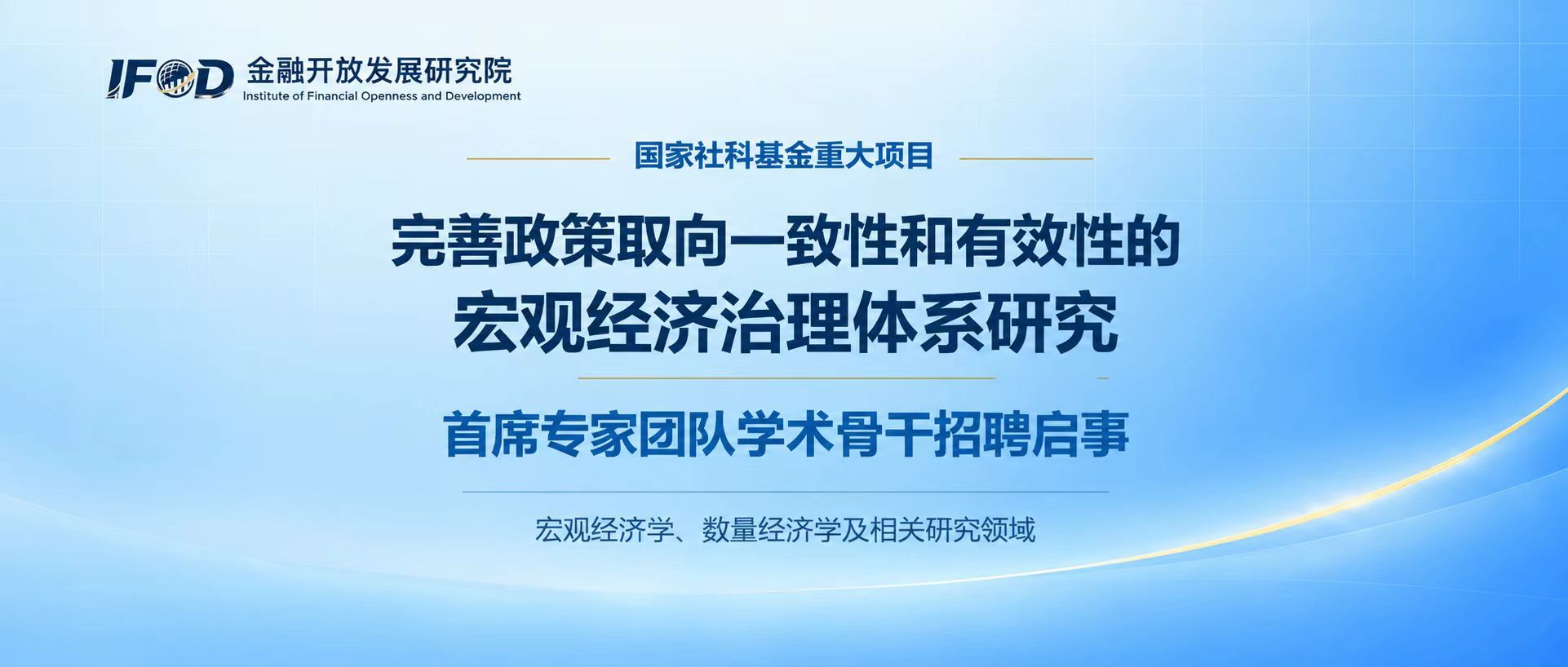 IFOD 金融开放发展研究院
Institute of Financial Openness and Development

国家社科基金重大项目

完善政策取向一致性和有效性的
宏观经济治理体系研究

首席专家团队学术骨干招聘启事

宏观经济学、数量经济学及相关研究领域